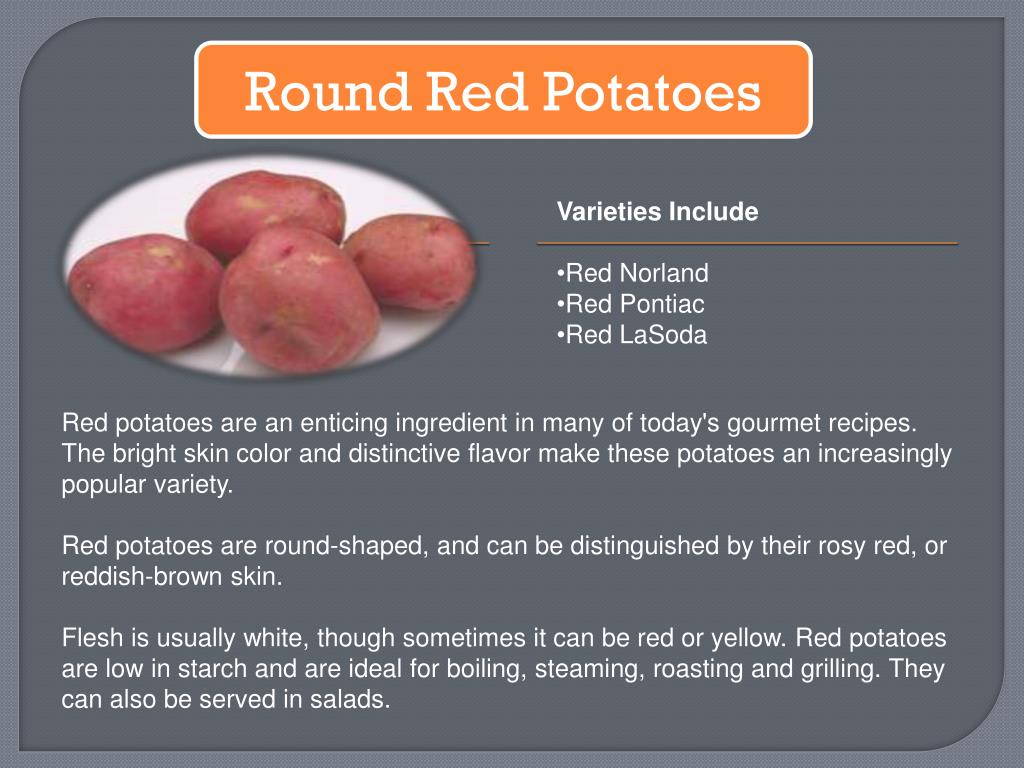 Round Red Potatoes

Varieties Include

•Red Norland
•Red Pontiac
•Red LaSoda

Red potatoes are an enticing ingredient in many of today's gourmet recipes. The bright skin color and distinctive flavor make these potatoes an increasingly popular variety.

Red potatoes are round-shaped, and can be distinguished by their rosy red, or reddish-brown skin.

Flesh is usually white, though sometimes it can be red or yellow. Red potatoes are low in starch and are ideal for boiling, steaming, roasting and grilling. They can also be served in salads.